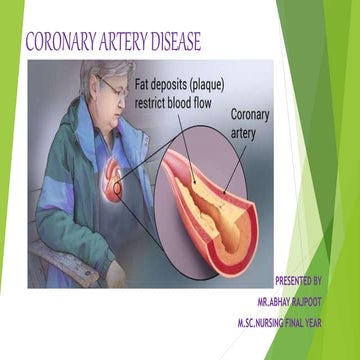 CORONARY ARTERY DISEASE

Fat deposits (plaque) restrict blood flow

Coronary artery

PRESENTED BY

MR.ABHAY RAJPOOT

M.SC.NURSING FINAL YEAR